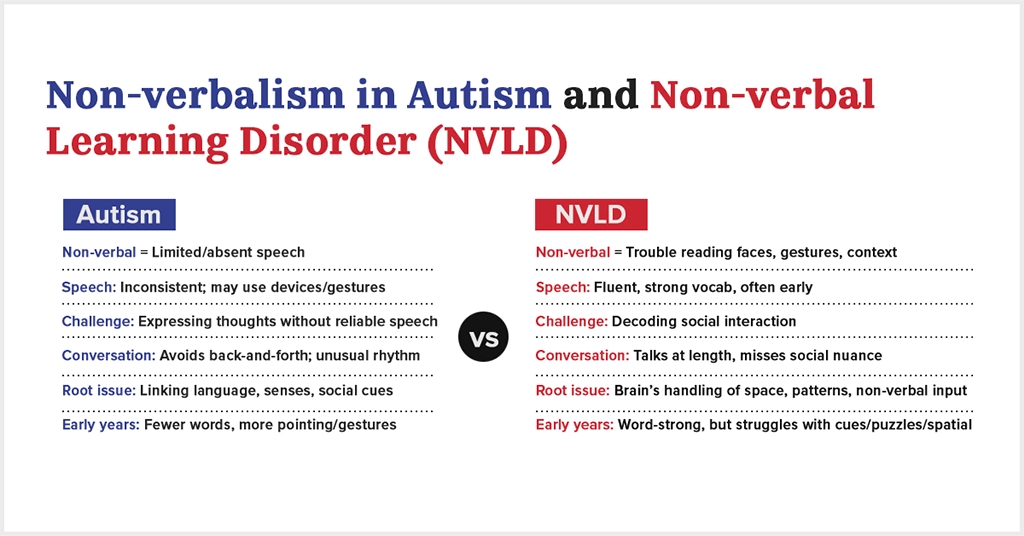 Non-verbalism in Autism and Non-verbal Learning Disorder (NVLD)

Autism

Non-verbal = Limited/absent speech

Speech: Inconsistent; may use devices/gestures

Challenge: Expressing thoughts without reliable speech

Conversation: Avoids back-and-forth; unusual rhythm

Root issue: Linking language, senses, social cues

Early years: Fewer words, more pointing/gestures

VS

NVLD

Non-verbal = Trouble reading faces, gestures, context

Speech: Fluent, strong vocab, often early

Challenge: Decoding social interaction

Conversation: Talks at length, misses social nuance

Root issue: Brain's handling of space, patterns, non-verbal input

Early years: Word-strong, but struggles with cues/puzzles/spatial